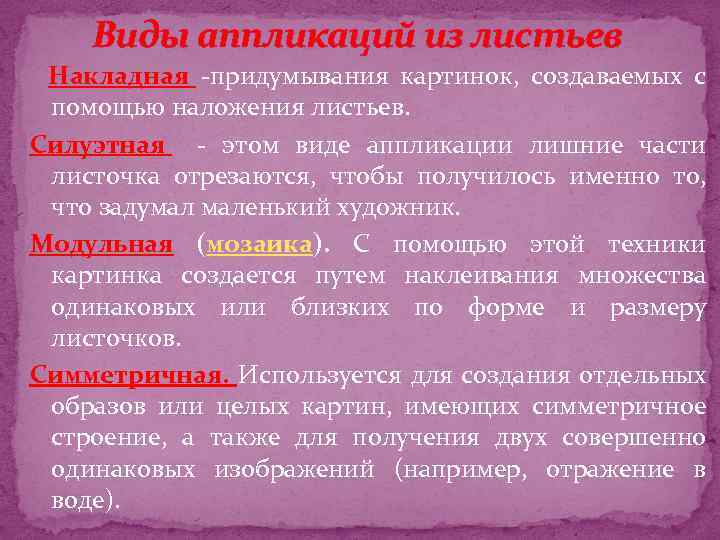 Виды аппликаций из листьев

Накладная -придумывания картинок, создаваемых с помощью наложения листьев.

Силуэтная - этом виде аппликации лишние части листочка отрезаются, чтобы получилось именно то, что задумал маленький художник.

Модульная (мозаика). С помощью этой техники картинка создается путем наклеивания множества одинаковых или близких по форме и размеру листочков.

Симметричная. Используется для создания отдельных образов или целых картин, имеющих симметричное строение, а также для получения двух совершенно одинаковых изображений (например, отражение в воде).